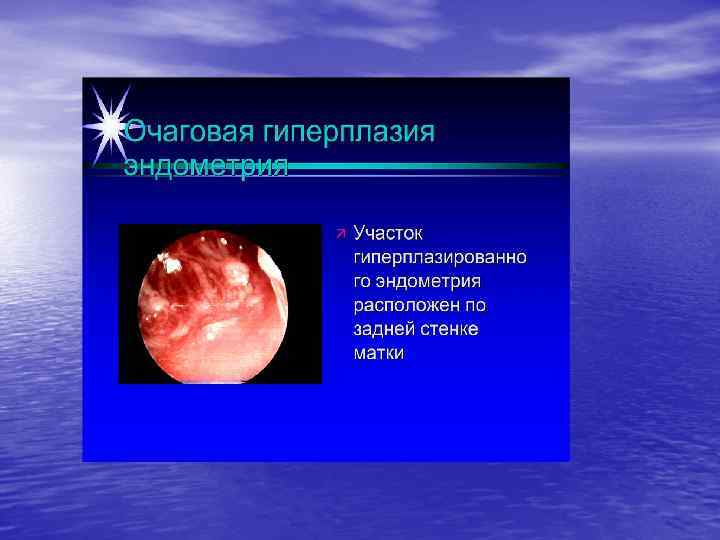 Очаговая гиперплазия эндометрия

Участок гиперплазированного эндометрия расположен по задней стенке матки